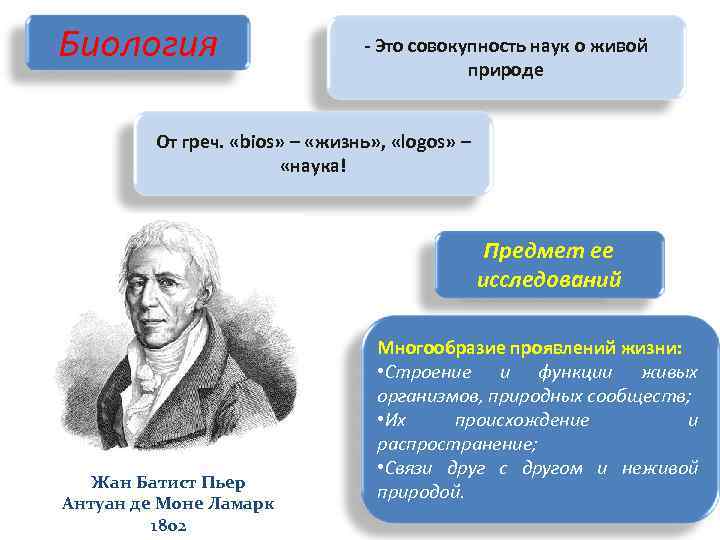 Биология

- Это совокупность наук о живой природе

От греч. «bios» – «жизнь», «logos» – «наука!

Предмет ее исследований

Многообразие проявлений жизни:
•Строение и функции живых организмов, природных сообществ;
•Их происхождение и распространение;
•Связи друг с другом и неживой природой.

Жан Батист Пьер
Антуан де Моне Ламарк
1802